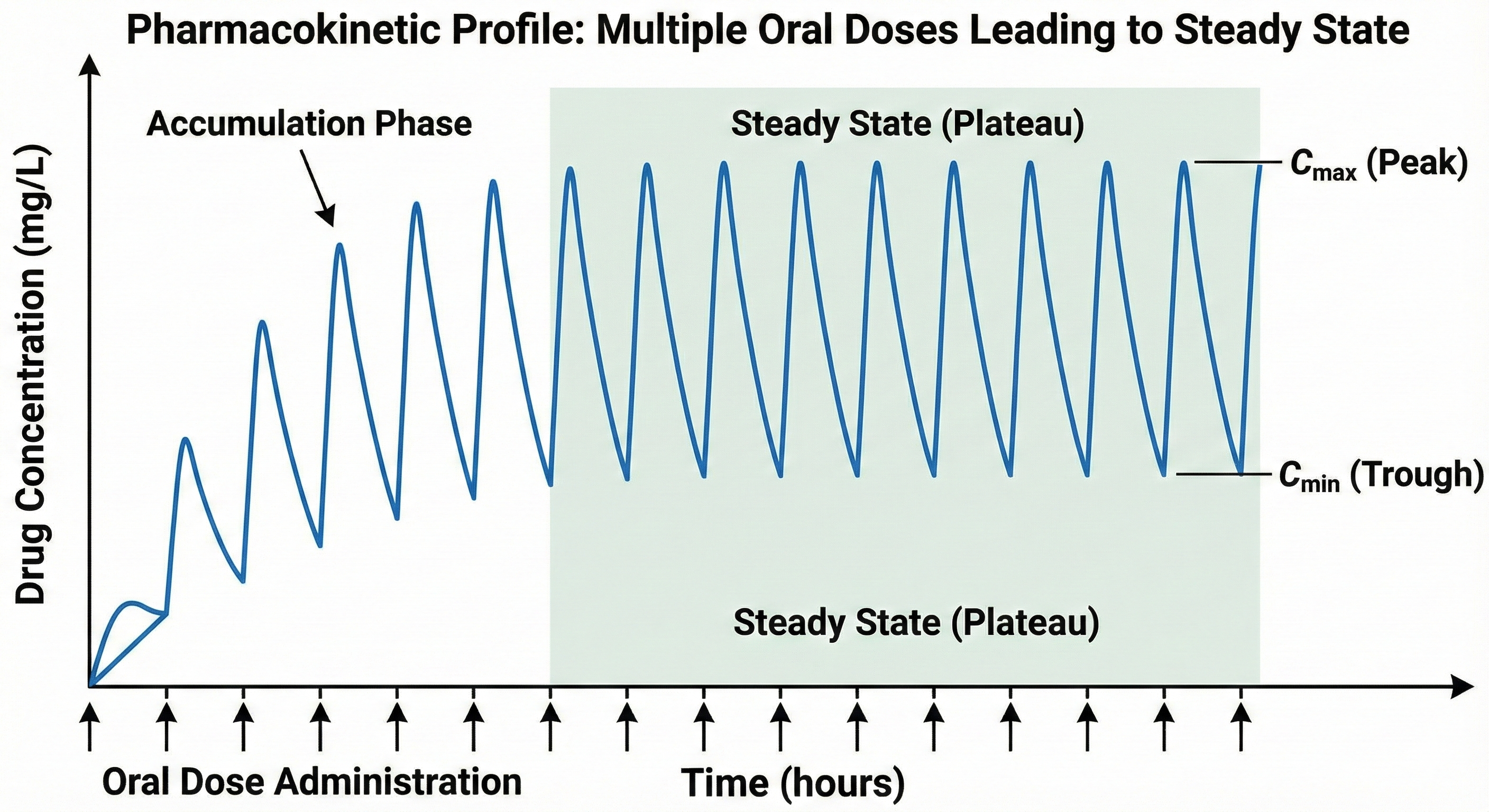 Pharmacokinetic Profile: Multiple Oral Doses Leading to Steady State

Drug Concentration (mg/L)

Accumulation Phase

Steady State (Plateau)

$C_{max}$ (Peak)

$C_{min}$ (Trough)

Steady State (Plateau)

Oral Dose Administration

Time (hours)